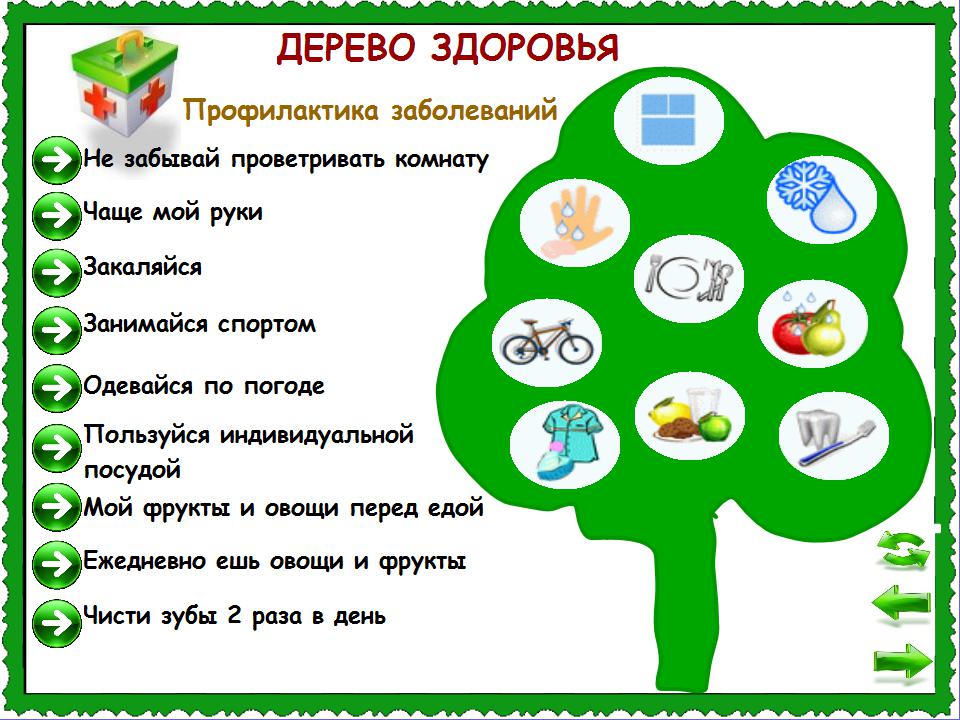 ДЕРЕВО ЗДОРОВЬЯ

Профилактика заболеваний

Не забывай проветривать комнату

Чаще мой руки

Закаляйся

Занимайся спортом

Одевайся по погоде

Пользуйся индивидуальной посудой

Мой фрукты и овощи перед едой

Ежедневно ешь овощи и фрукты

Чисти зубы 2 раза в день